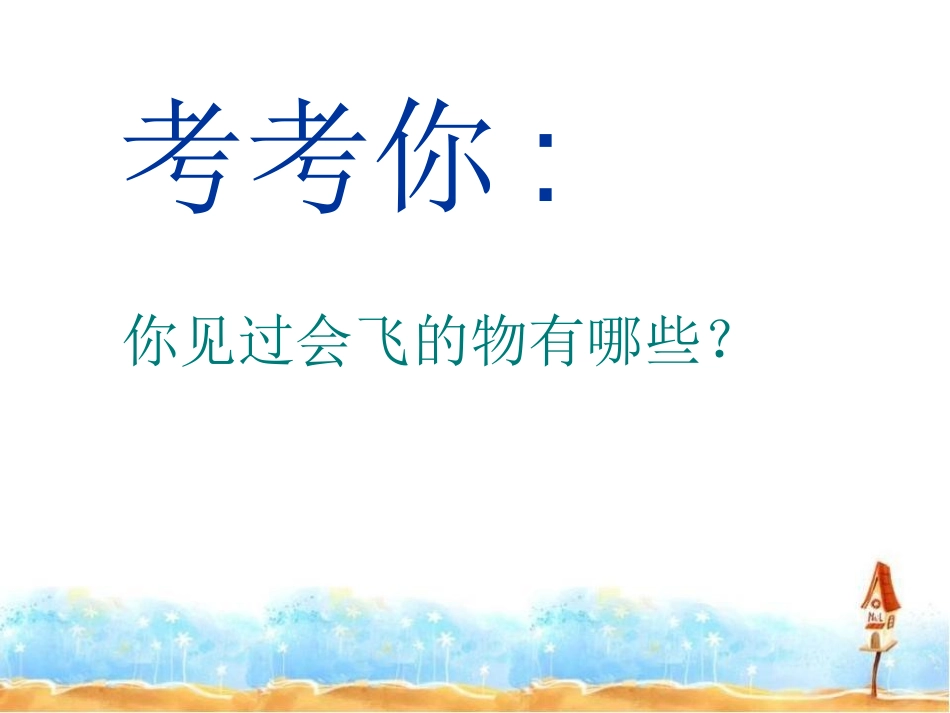 考考你：

你见过会飞的物有哪些？